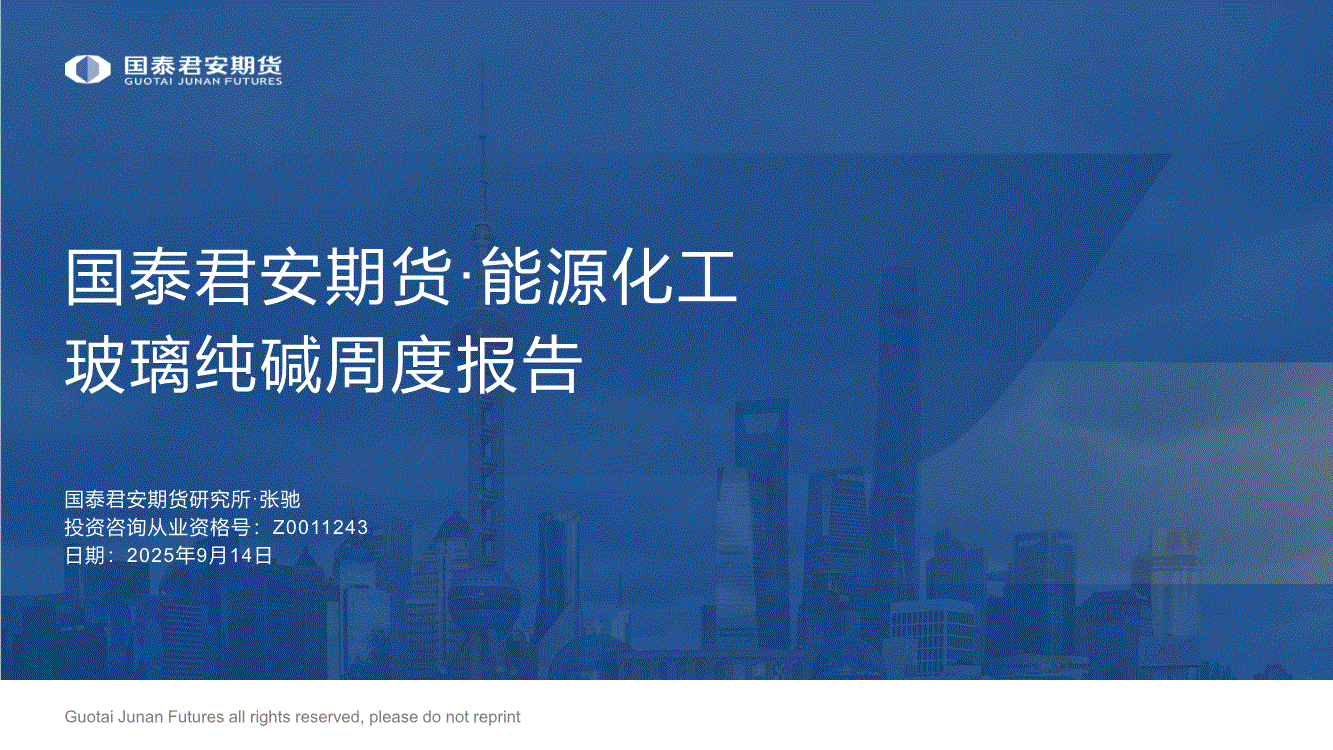 国泰君安期货
GUOTAI JUNAN FUTURES

国泰君安期货·能源化工
玻璃纯碱周度报告

国泰君安期货研究所·张驰
投资咨询从业资格号：Z0011243
日期：2025年9月14日

Guotai Junan Futures all rights reserved, please do not reprint